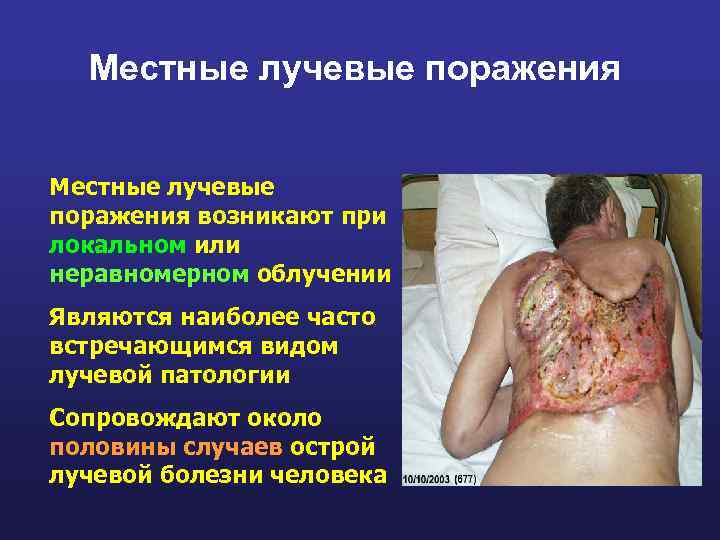 Местные лучевые поражения

Местные лучевые поражения возникают при локальном или неравномерном облучении

Являются наиболее часто встречающимся видом лучевой патологии

Сопровождают около половины случаев острой лучевой болезни человека

10/10/2003 (677)